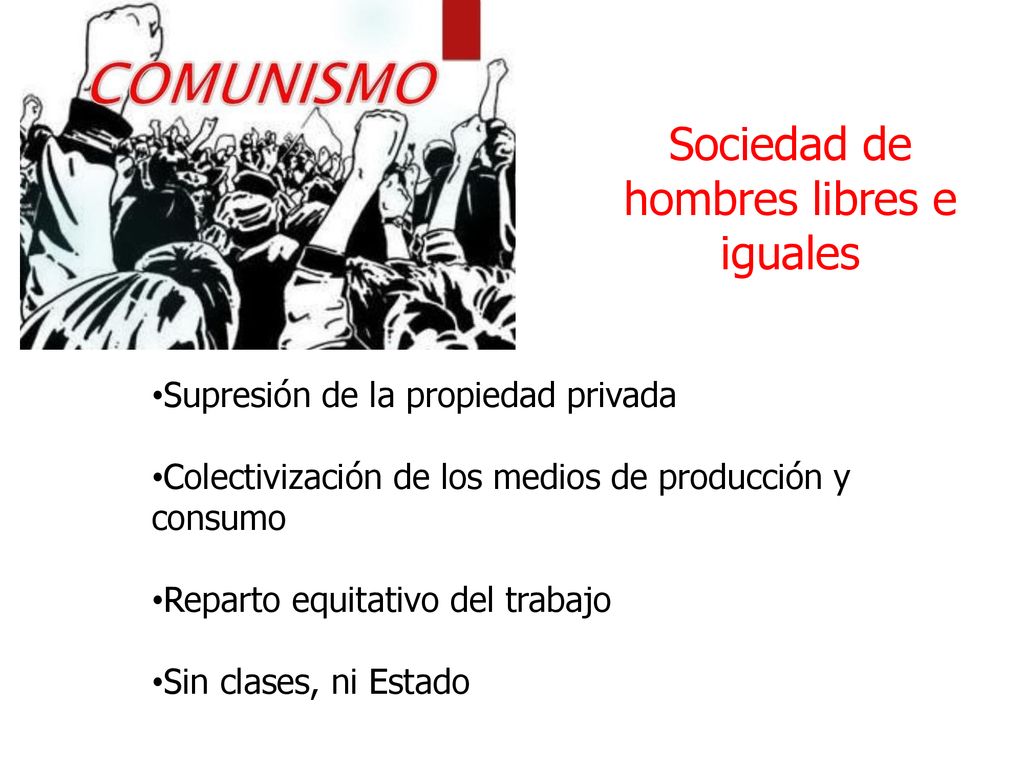 COMUNISMO

Sociedad de hombres libres e iguales

•Supresión de la propiedad privada

•Colectivización de los medios de producción y consumo

•Reparto equitativo del trabajo

•Sin clases, ni Estado